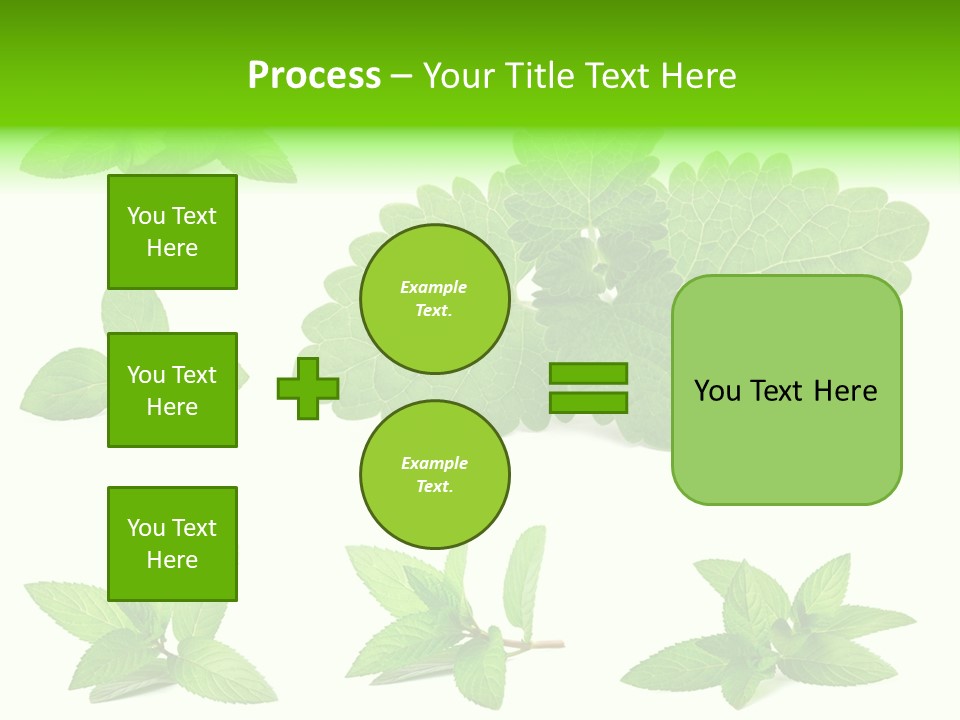 Process – Your Title Text Here

You Text Here

You Text Here

You Text Here

Example Text.

Example Text.

You Text Here